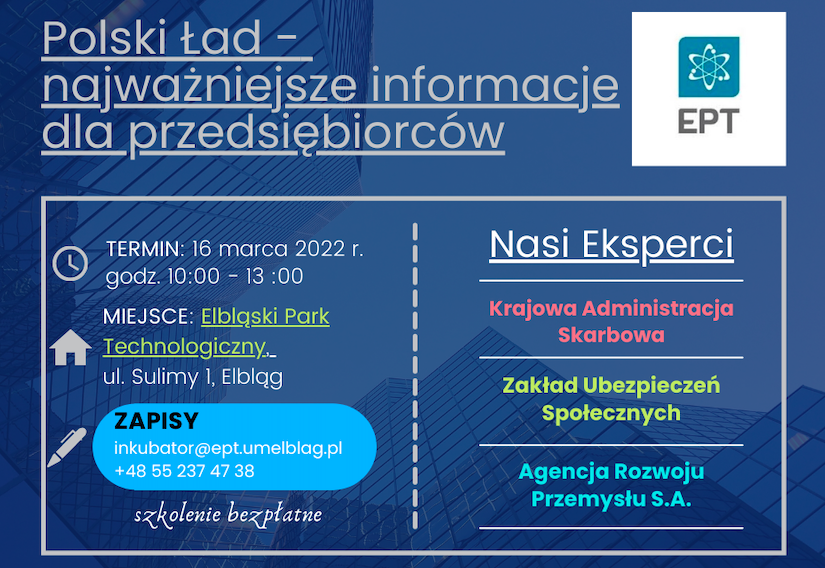 Polski Ład - najważniejsze informacje dla przedsiębiorców

EPT

TERMIN: 16 marca 2022 r. godz. 10:00 - 13 :00

MIEJSCE: Elbląski Park Technologiczny, ul. Sulimy 1, Elbląg

ZAPISY
inkubator@ept.umelblag.pl
+48 55 237 47 38

szkolenie bezpłatne

Nasi Eksperci

Krajowa Administracja Skarbowa

Zakład Ubezpieczeń Społecznych

Agencja Rozwoju Przemysłu S.A.